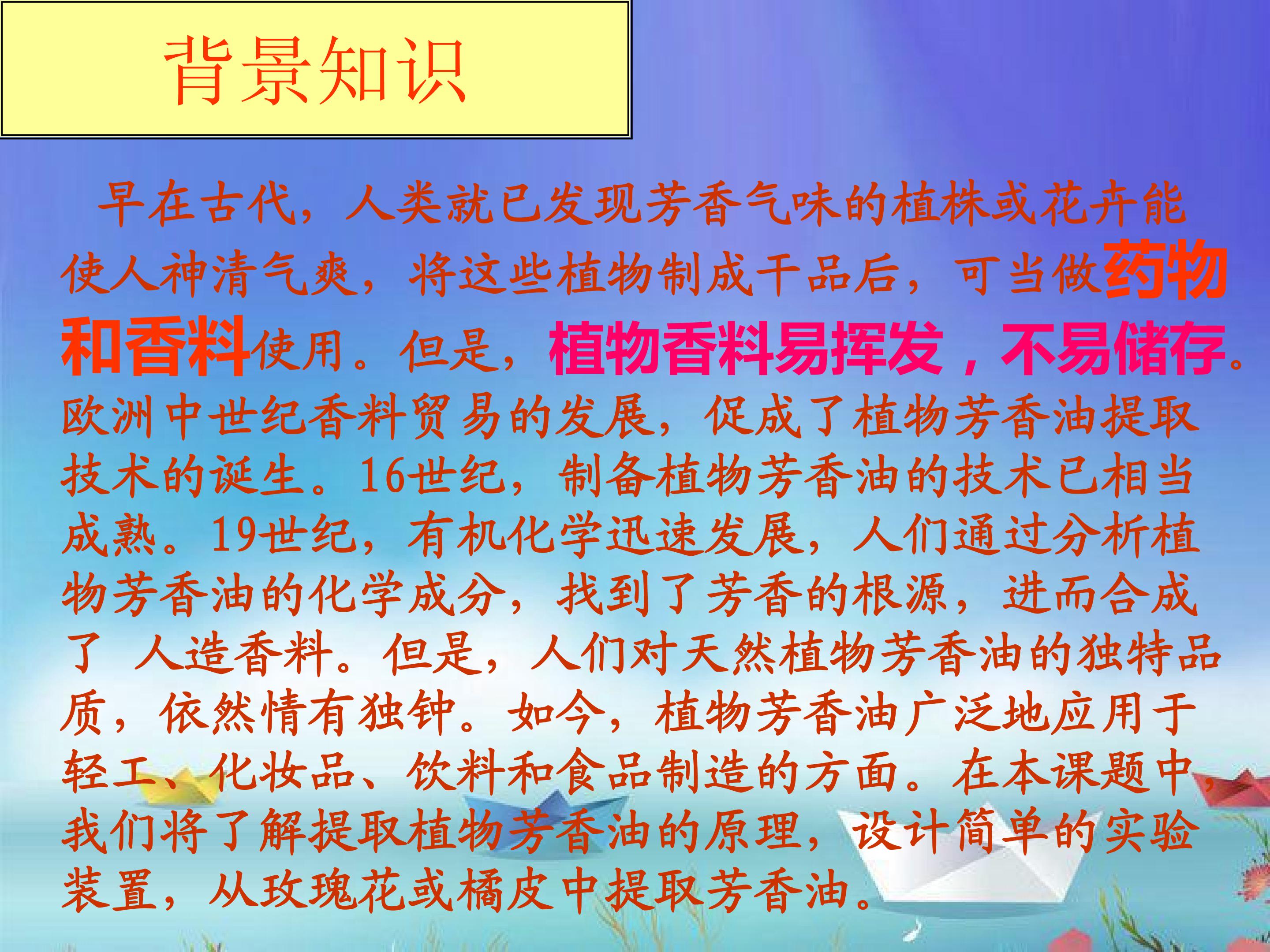 背景知识

早在古代，人类就已发现芳香气味的植株或花卉能使人神清气爽，将这些植物制成干品后，可当做药物和香料使用。但是，植物香料易挥发，不易储存。欧洲中世纪香料贸易的发展，促成了植物芳香油提取技术的诞生。16世纪，制备植物芳香油的技术已相当成熟。19世纪，有机化学迅速发展，人们通过分析植物芳香油的化学成分，找到了芳香的根源，进而合成了 人造香料。但是，人们对天然植物芳香油的独特品质，依然情有独钟。如今，植物芳香油广泛地应用于轻工、化妆品、饮料和食品制造的方面。在本课题中，我们将了解提取植物芳香油的原理，设计简单的实验装置，从玫瑰花或橘皮中提取芳香油。